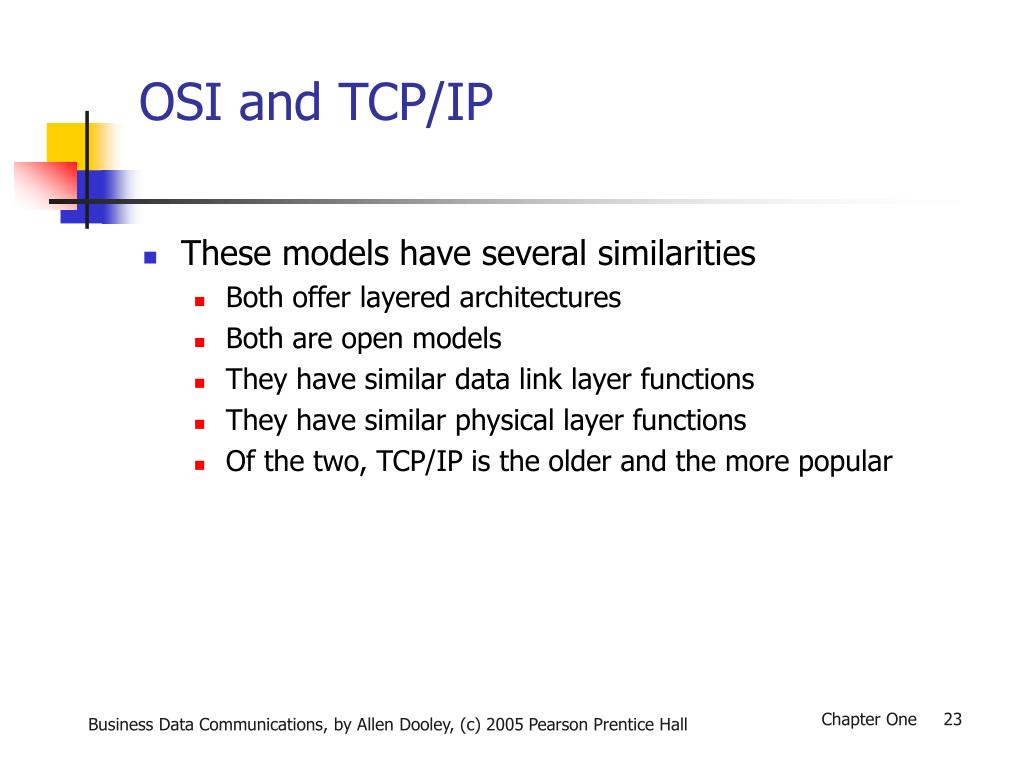 OSI and TCP/IP

- These models have several similarities
  - Both offer layered architectures
  - Both are open models
  - They have similar data link layer functions
  - They have similar physical layer functions
  - Of the two, TCP/IP is the older and the more popular

Business Data Communications, by Allen Dooley, (c) 2005 Pearson Prentice Hall

Chapter One 23